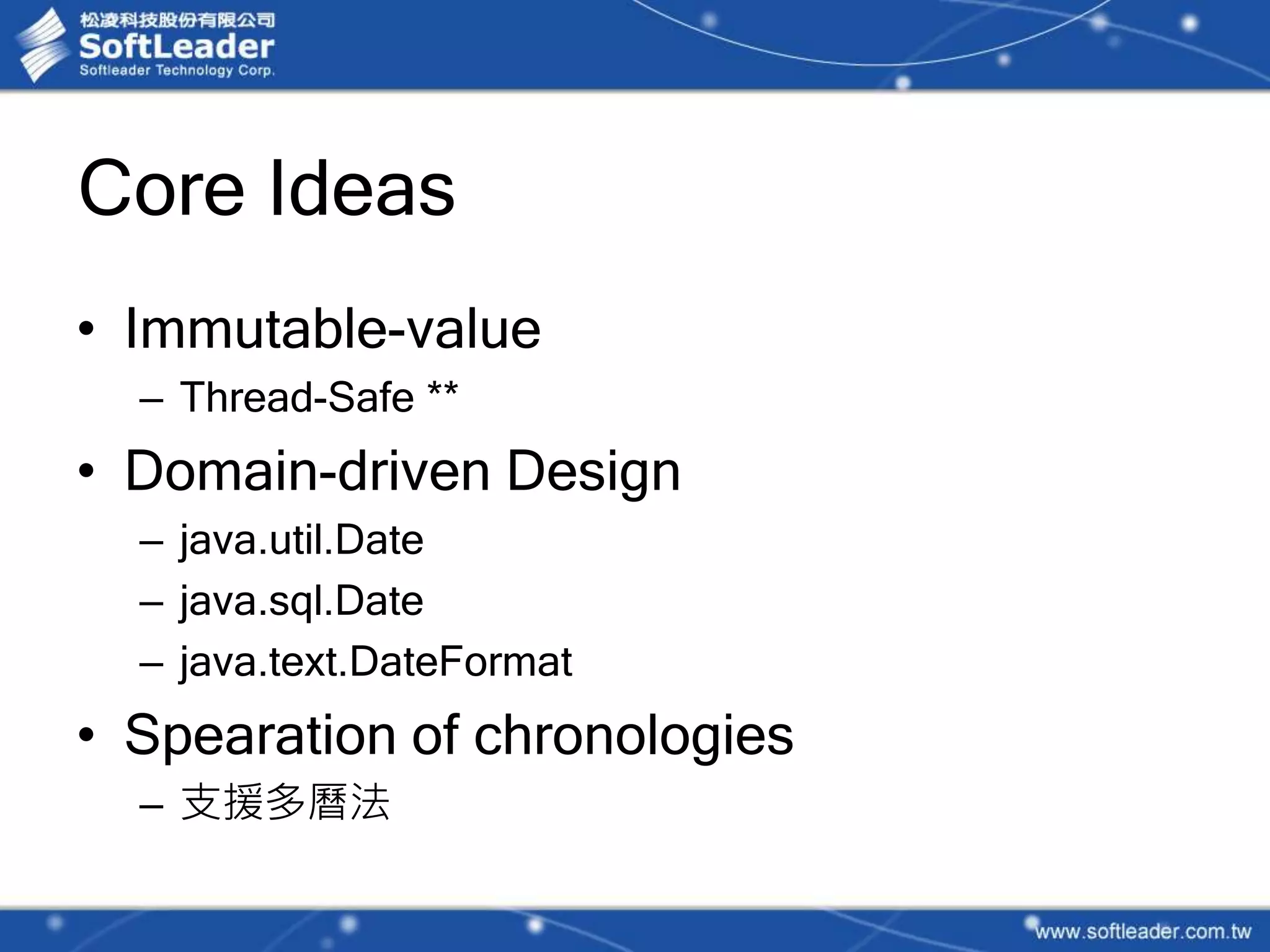 松凌科技股份有限公司
SoftLeader
Softleader Technology Corp.

Core Ideas

• Immutable-value
– Thread-Safe **
• Domain-driven Design
– java.util.Date
– java.sql.Date
– java.text.DateFormat
• Spearation of chronologies
– 支援多曆法

www.softleader.com.tw